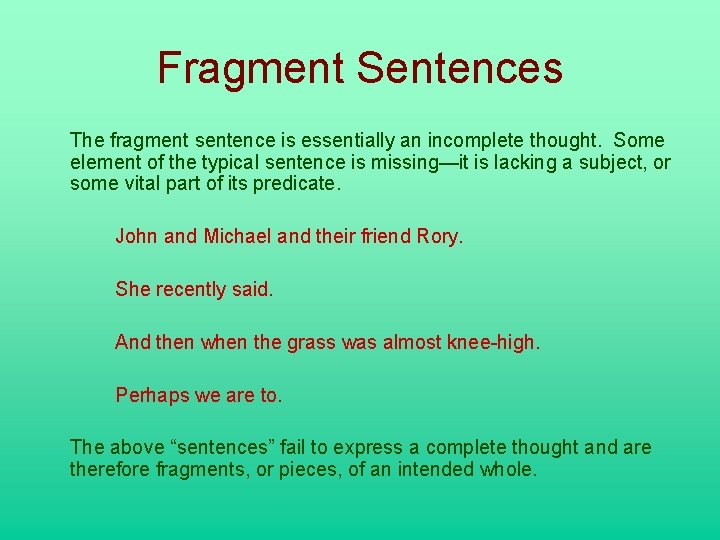 Fragment Sentences

The fragment sentence is essentially an incomplete thought. Some element of the typical sentence is missing—it is lacking a subject, or some vital part of its predicate.

John and Michael and their friend Rory.

She recently said.

And then when the grass was almost knee-high.

Perhaps we are to.

The above “sentences” fail to express a complete thought and are therefore fragments, or pieces, of an intended whole.